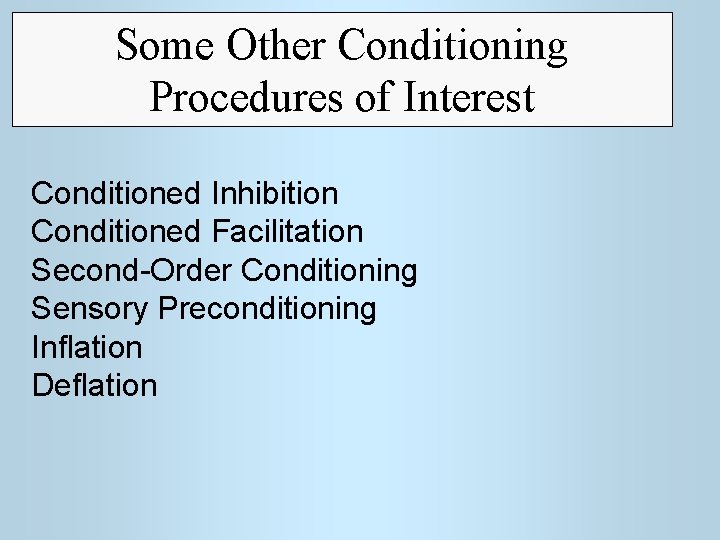 Some Other Conditioning Procedures of Interest

Conditioned Inhibition
Conditioned Facilitation
Second-Order Conditioning
Sensory Preconditioning
Inflation
Deflation